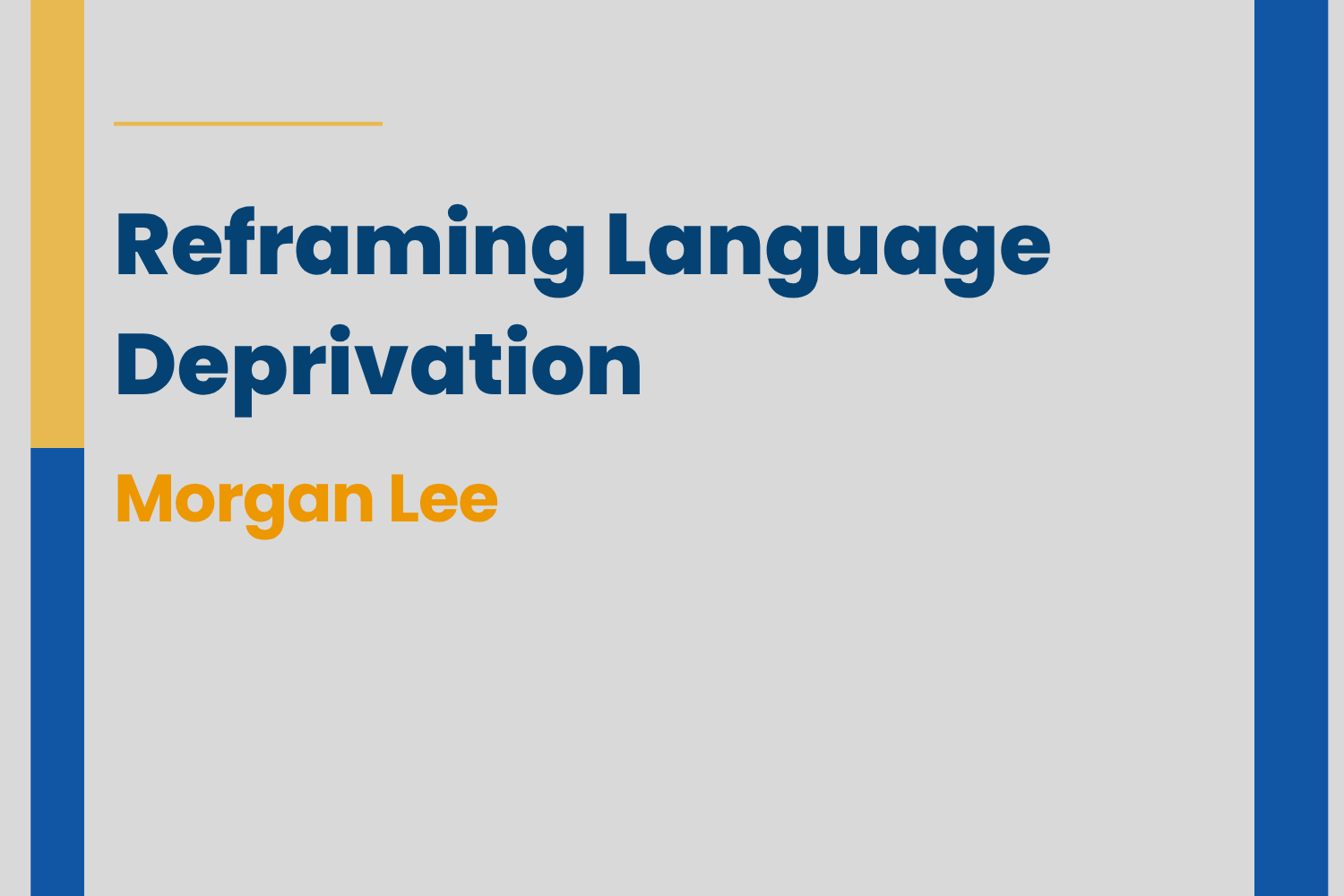 Reframing Language Deprivation

Morgan Lee